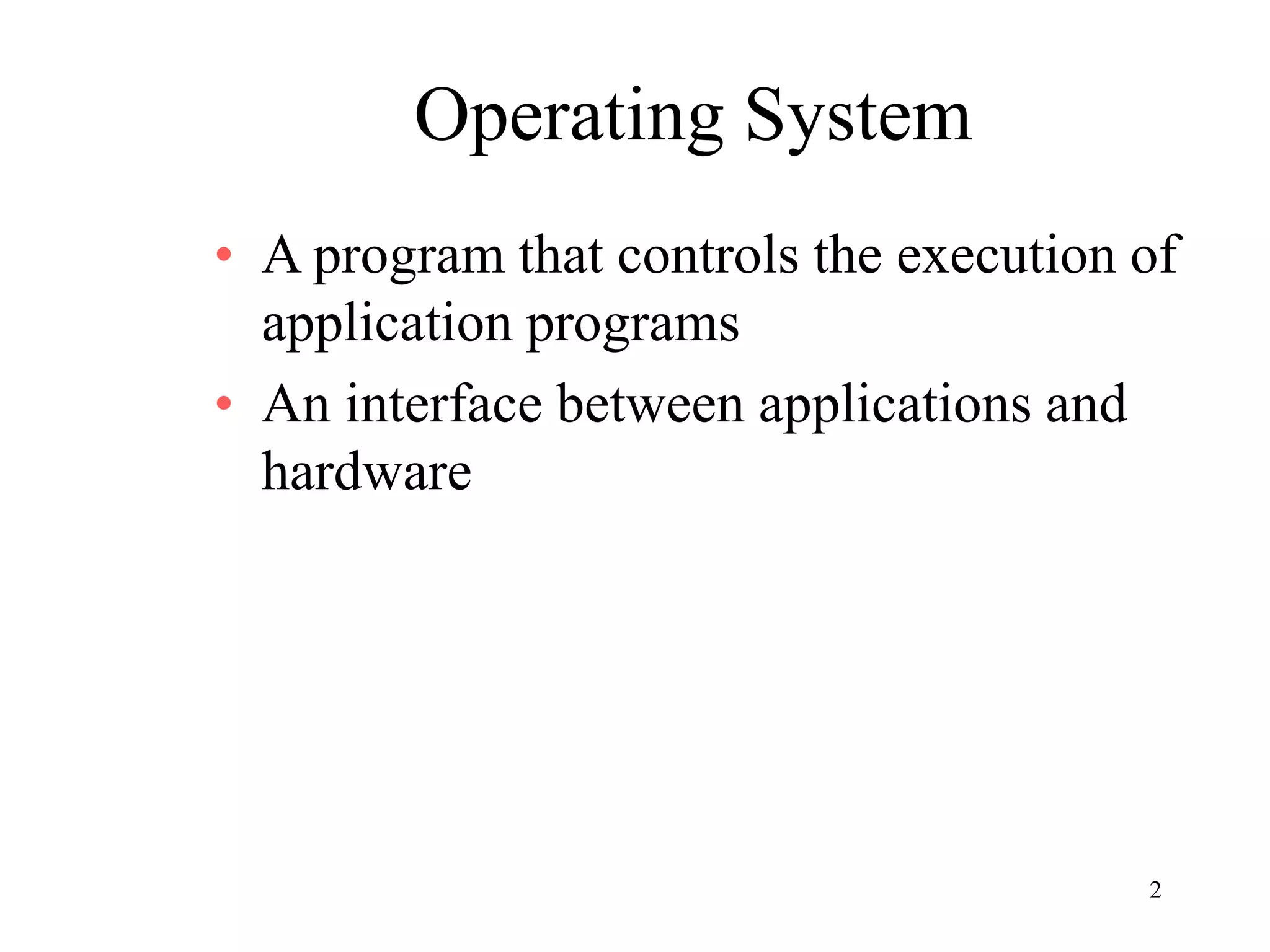 Operating System

• A program that controls the execution of application programs
• An interface between applications and hardware

2